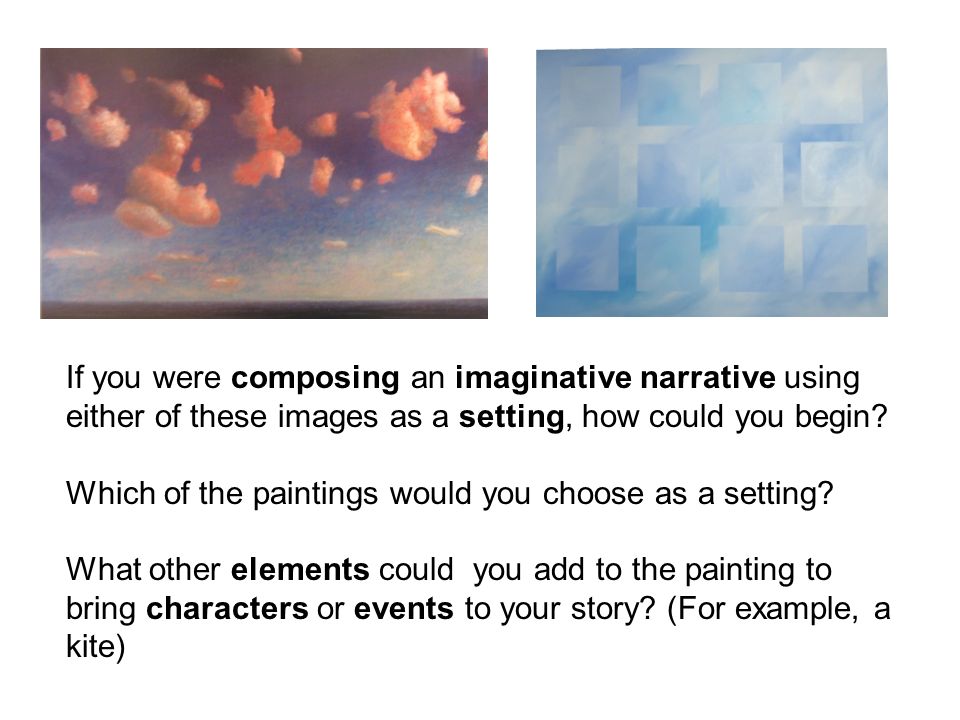 If you were composing an imaginative narrative using either of these images as a setting, how could you begin?

Which of the paintings would you choose as a setting?

What other elements could you add to the painting to bring characters or events to your story? (For example, a kite)